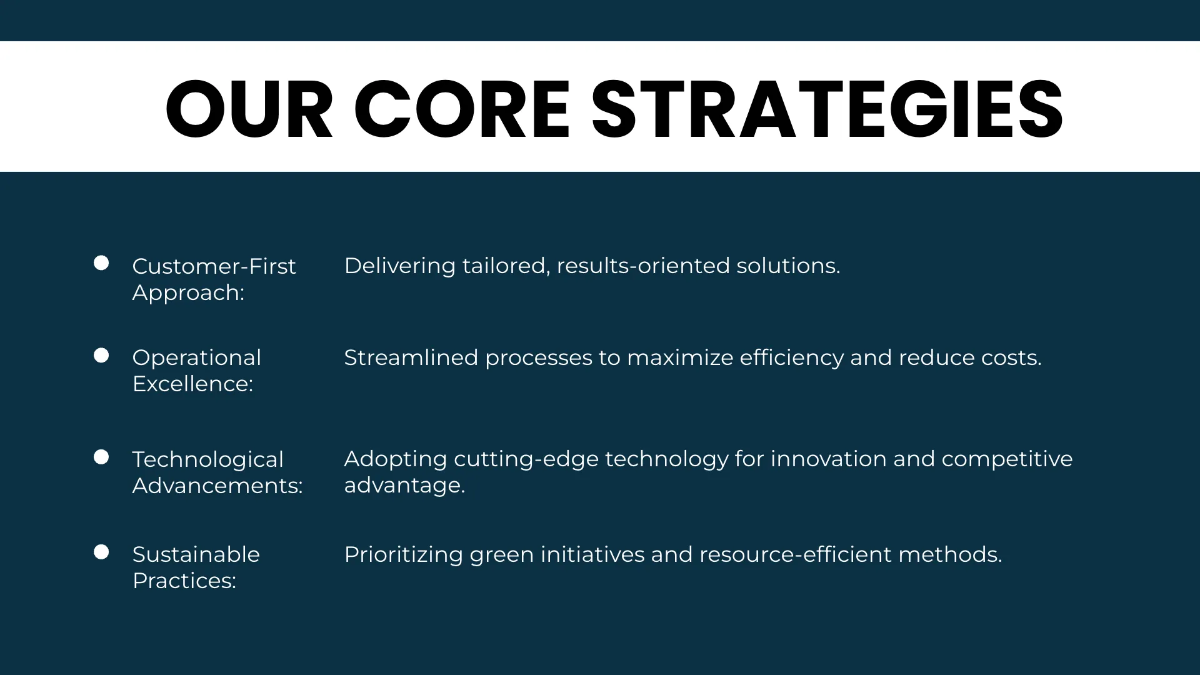 OUR CORE STRATEGIES

- Customer-First Approach: Delivering tailored, results-oriented solutions.
- Operational Excellence: Streamlined processes to maximize efficiency and reduce costs.
- Technological Advancements: Adopting cutting-edge technology for innovation and competitive advantage.
- Sustainable Practices: Prioritizing green initiatives and resource-efficient methods.